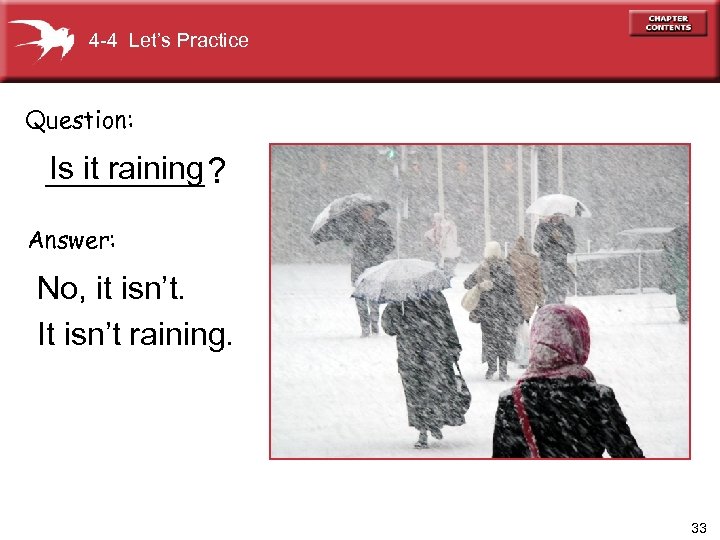 4-4 Let's Practice

CHAPTER CONTENTS

Question:

Is it raining?

Answer:

No, it isn't.

It isn't raining.

33